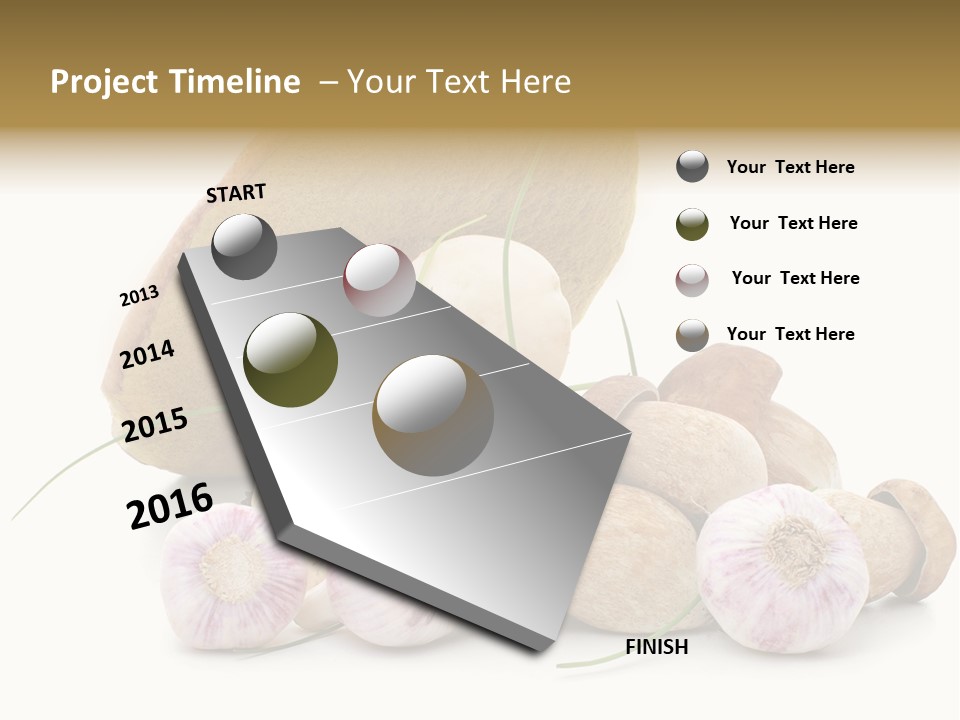 Project Timeline – Your Text Here

START

2013

2014

2015

2016

FINISH

Your Text Here

Your Text Here

Your Text Here

Your Text Here